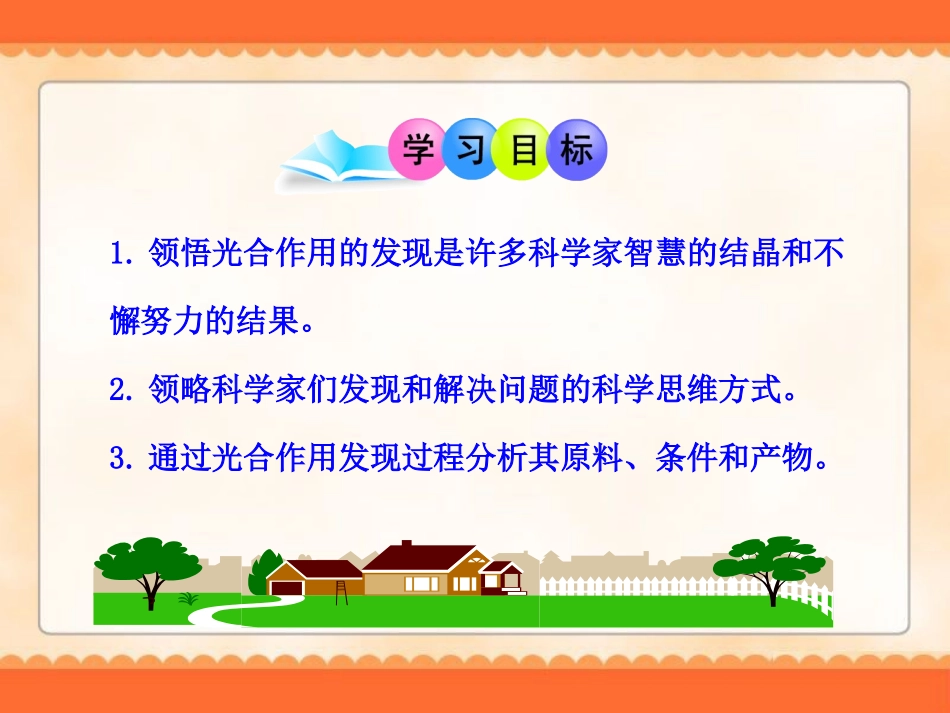 学习目标

1. 领悟光合作用的发现是许多科学家智慧的结晶和不懈努力的结果。

2. 领略科学家们发现和解决问题的科学思维方式。

3. 通过光合作用发现过程分析其原料、条件和产物。